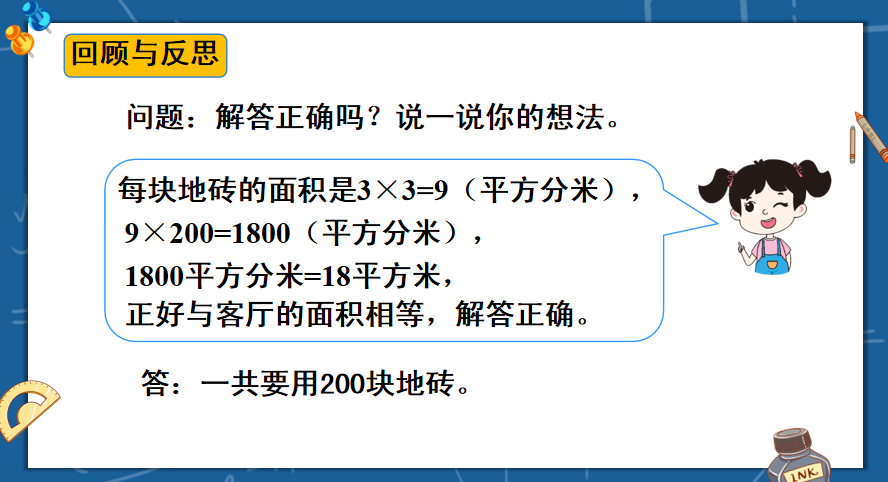 回顾与反思

问题：解答正确吗？说一说你的想法。

每块地砖的面积是$3\times3=9$（平方分米），
$9\times200=1800$（平方分米），
1800平方分米=18平方米，
正好与客厅的面积相等，解答正确。

答：一共要用200块地砖。

INK